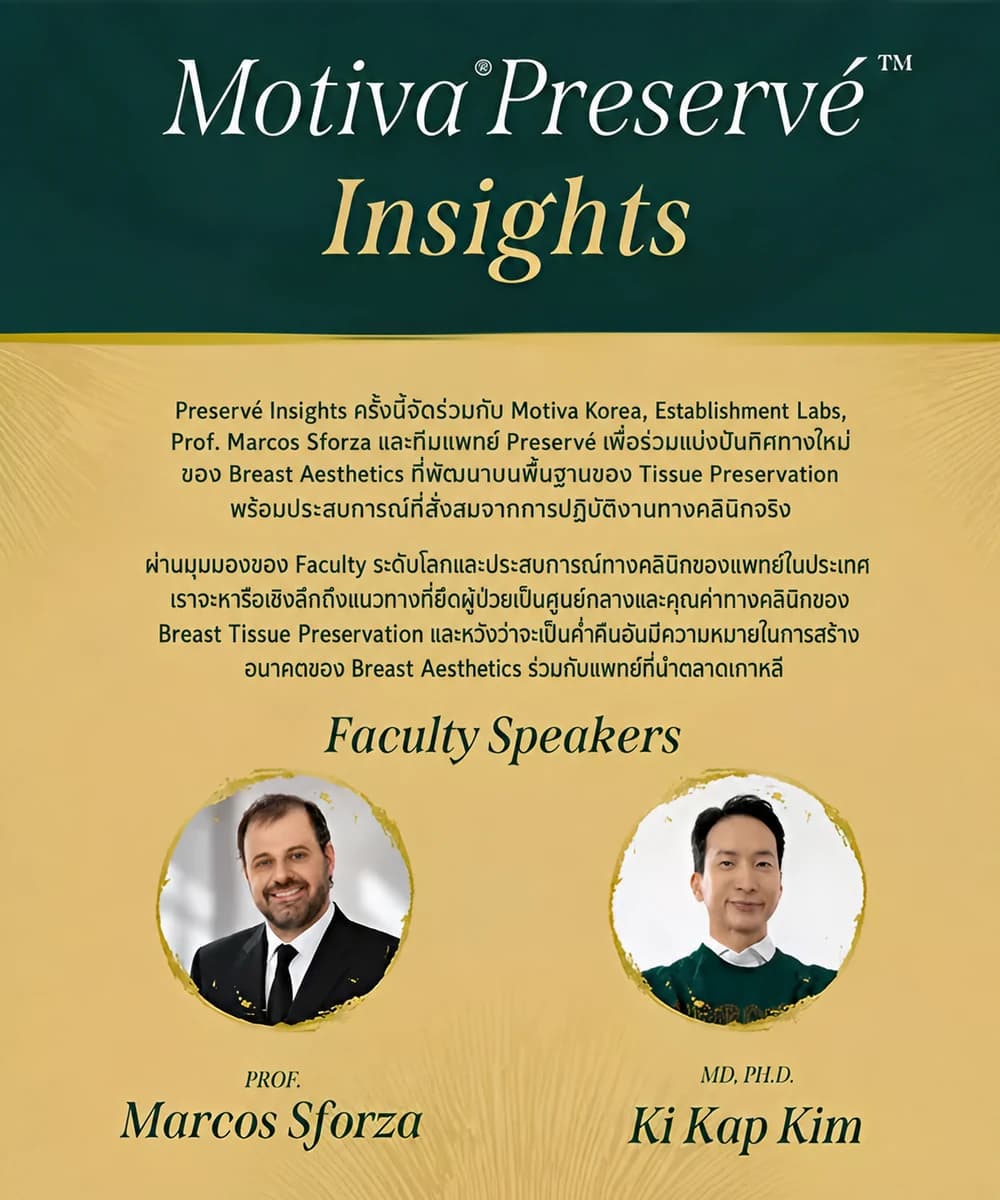 Motiva® Preservé™

Insights

Preservé Insights ครั้งนี้จัดร่วมกับ Motiva Korea, Establishment Labs, Prof. Marcos Sforza และทีมแพทย์ Preservé เพื่อร่วมแบ่งปันทิศทางใหม่ของ Breast Aesthetics ที่พัฒนาบนพื้นฐานของ Tissue Preservation พร้อมประสบการณ์ที่สั่งสมจากการปฏิบัติงานทางคลินิกจริง

ผ่านมุมมองของ Faculty ระดับโลกและประสบการณ์ทางคลินิกของแพทย์ในประเทศ เราจะหารือเชิงลึกถึงแนวทางที่ยึดผู้ป่วยเป็นศูนย์กลางและคุณค่าทางคลินิกของ Breast Tissue Preservation และหวังว่าจะเป็นค่ำคืนอันมีความหมายในการสร้างอนาคตของ Breast Aesthetics ร่วมกับแพทย์ที่นำตลาดเกาหลี

Faculty Speakers

PROF.
Marcos Sforza

MD, PH.D.
Ki Kap Kim